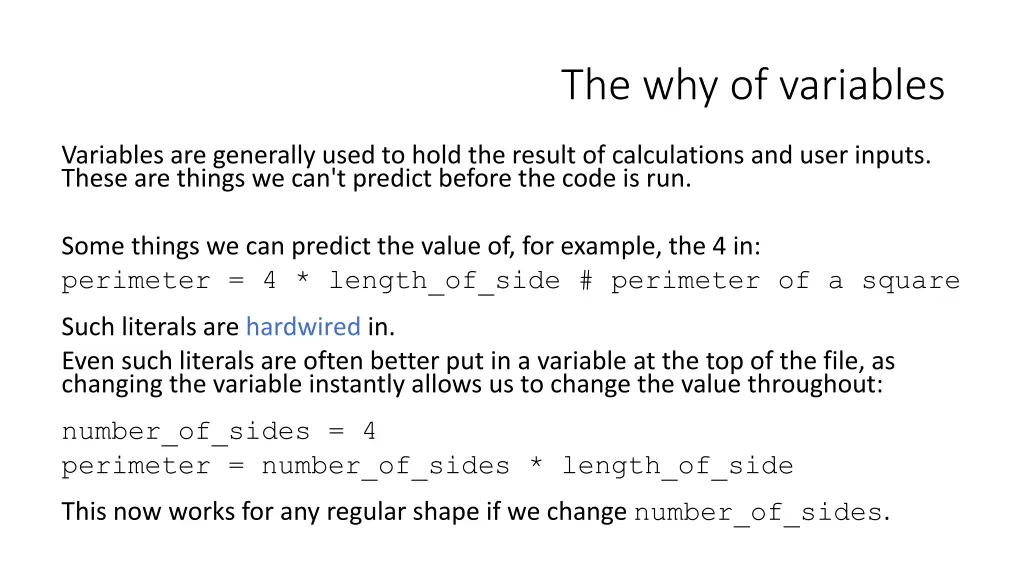 The why of variables

Variables are generally used to hold the result of calculations and user inputs. These are things we can't predict before the code is run.

Some things we can predict the value of, for example, the 4 in:
perimeter = 4 * length_of_side # perimeter of a square

Such literals are hardwired in.
Even such literals are often better put in a variable at the top of the file, as changing the variable instantly allows us to change the value throughout:

number_of_sides = 4
perimeter = number_of_sides * length_of_side

This now works for any regular shape if we change number_of_sides.